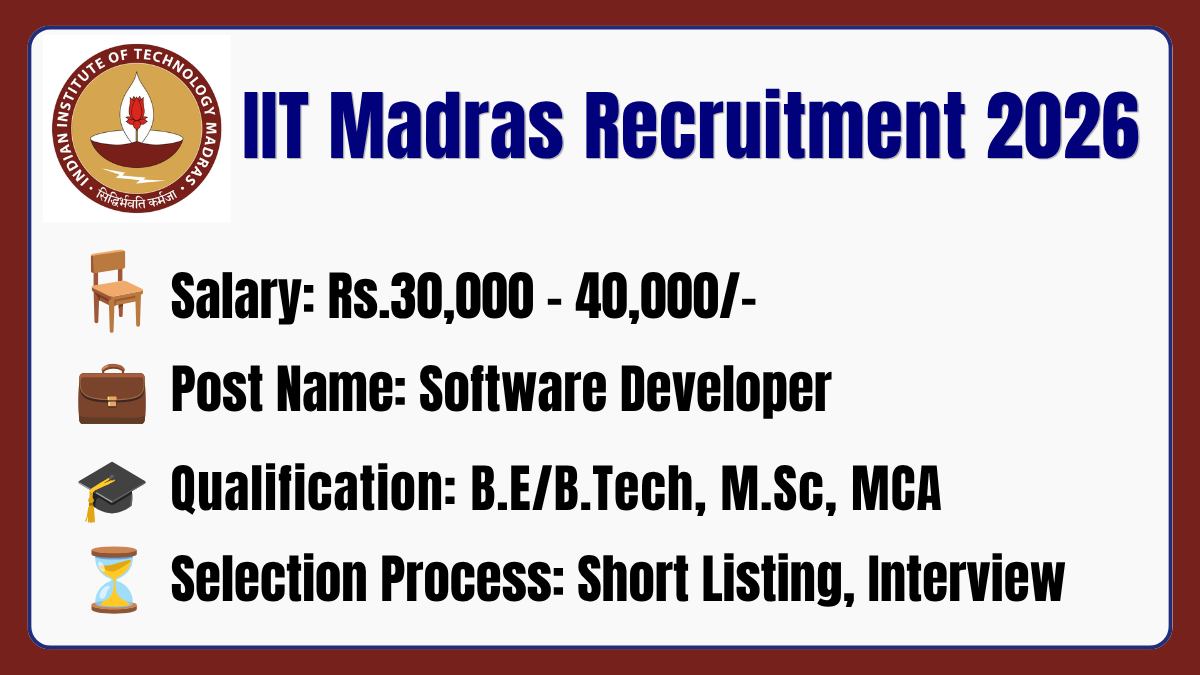 INDIAN INSTITUTE OF TECHNOLOGY MADRAS
सिद्धिर्भवति कर्मजा

IIT Madras Recruitment 2026

Salary: Rs.30,000 - 40,000/-

Post Name: Software Developer

Qualification: B.E/B.Tech, M.Sc, MCA

Selection Process: Short Listing, Interview